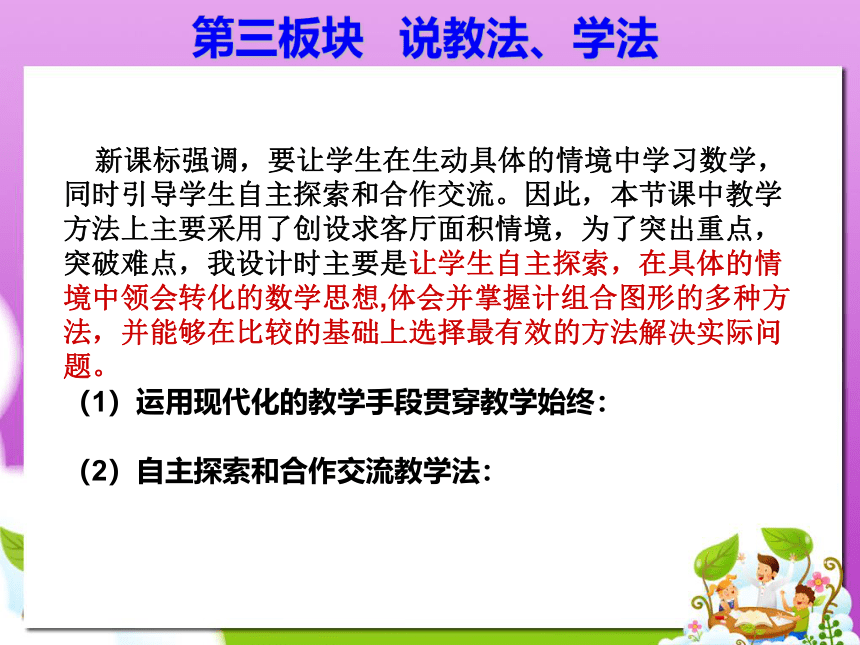 第三板块　说教法、学法

新课标强调，要让学生在生动具体的情境中学习数学，同时引导学生自主探索和合作交流。因此，本节课中教学方法上主要采用了创设求客厅面积情境，为了突出重点，突破难点，我设计时主要是让学生自主探索，在具体的情境中领会转化的数学思想,体会并掌握计组合图形的多种方法，并能够在比较的基础上选择最有效的方法解决实际问题。

（1）运用现代化的教学手段贯穿教学始终：

（2）自主探索和合作交流教学法：